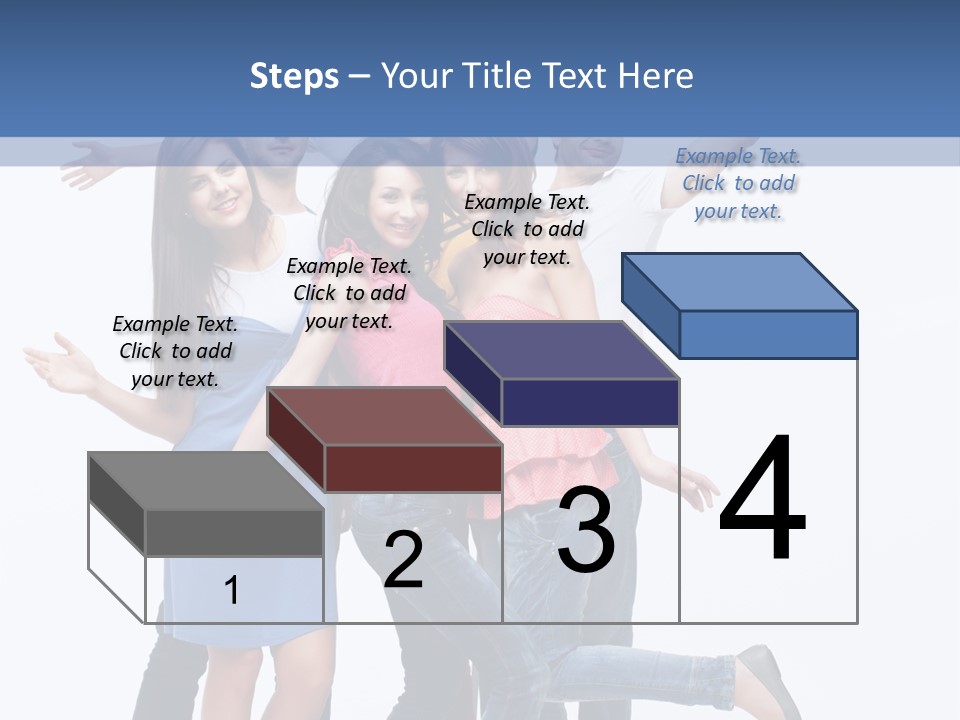 Steps – Your Title Text Here

Example Text. Click to add your text.

Example Text. Click to add your text.

Example Text. Click to add your text.

Example Text. Click to add your text.

1

2

3

4